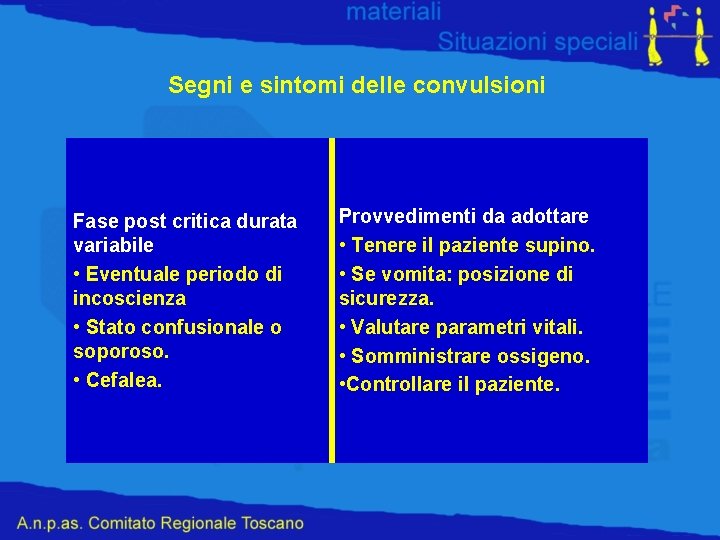 materiali
Situazioni speciali

Segni e sintomi delle convulsioni

Fase post critica durata variabile
• Eventuale periodo di incoscienza
• Stato confusionale o soporoso.
• Cefalea.

Provvedimenti da adottare
• Tenere il paziente supino.
• Se vomita: posizione di sicurezza.
• Valutare parametri vitali.
• Somministrare ossigeno.
•Controllare il paziente.

A.n.p.as. Comitato Regionale Toscano